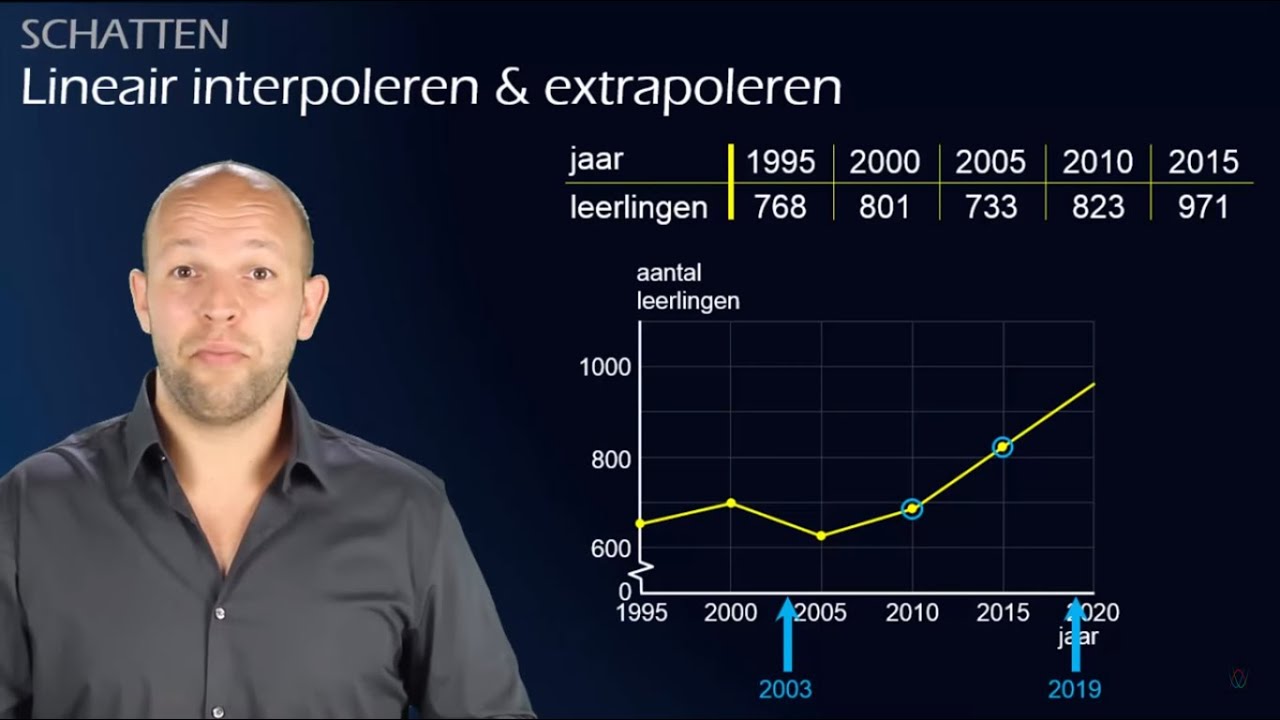 SCHATTEN
Lineair interpoleren & extrapoleren

| jaar | 1995 | 2000 | 2005 | 2010 | 2015 |
|---|---|---|---|---|---|
| leerlingen | 768 | 801 | 733 | 823 | 971 |

aantal leerlingen
1000
800
600
0
1995
2000
2005
2010
2015
2020
jaar
2003
2019